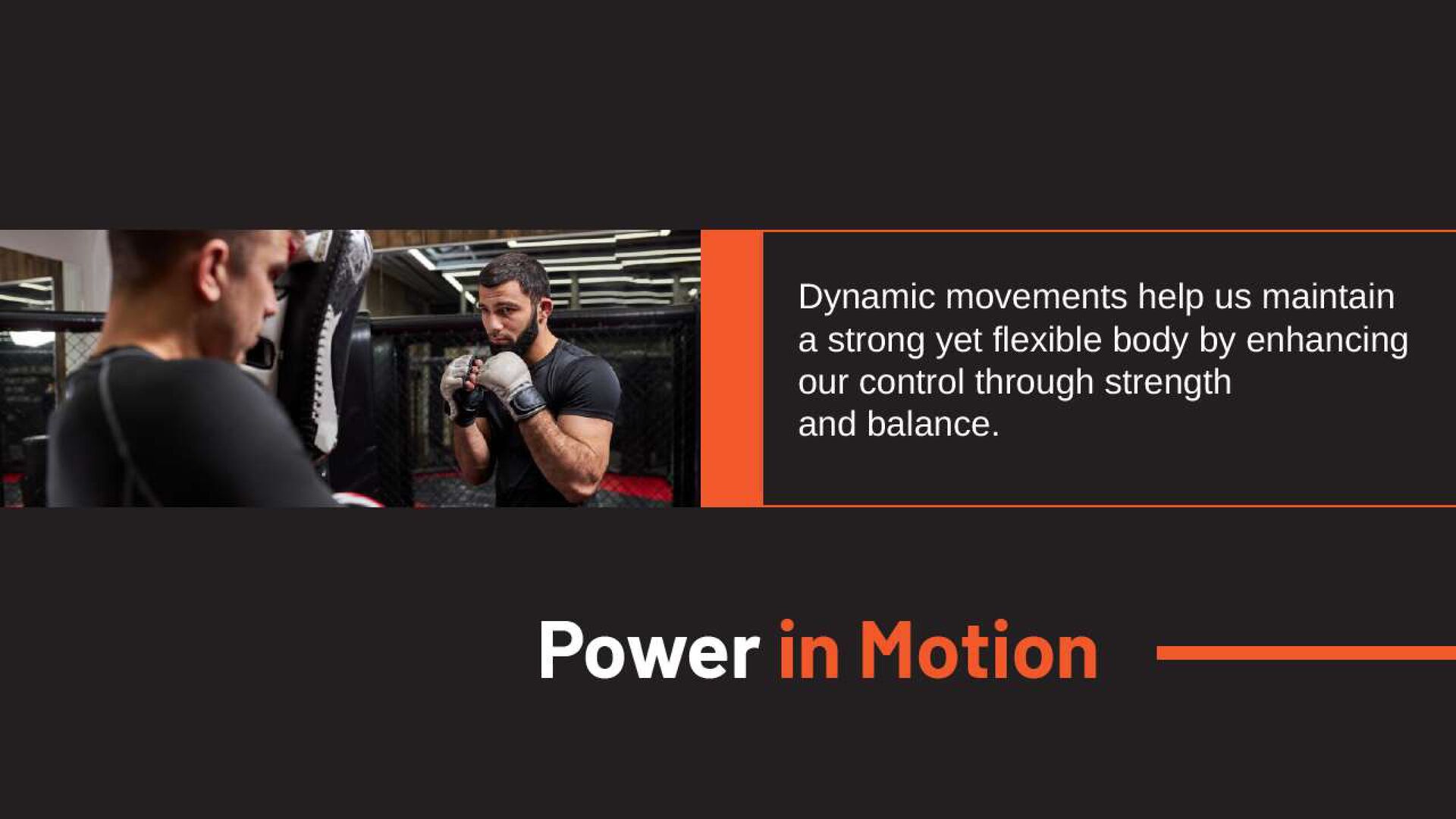 Dynamic movements help us maintain a strong yet flexible body by enhancing our control through strength and balance.

Power in Motion